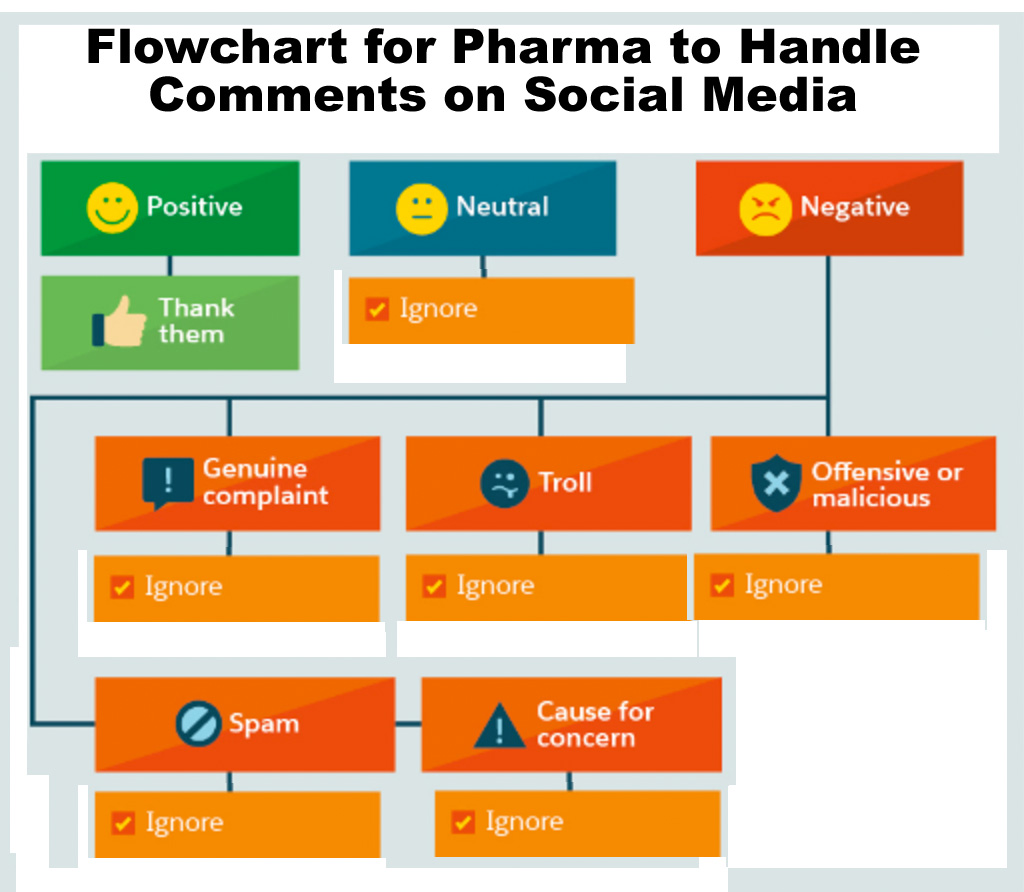 Flowchart for Pharma to Handle Comments on Social Media

Positive

Thank them

Neutral

Ignore

Negative

Genuine complaint

Ignore

Troll

Ignore

Offensive or malicious

Ignore

Spam

Ignore

Cause for concern

Ignore